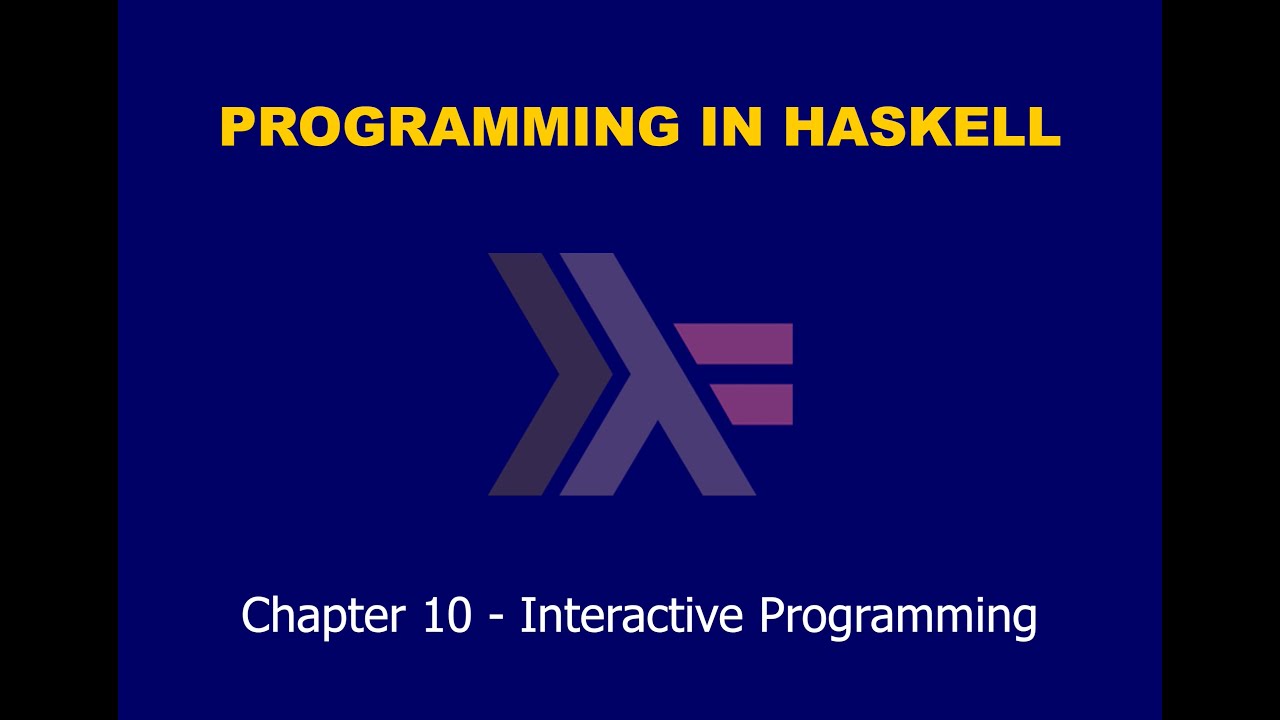 PROGRAMMING IN HASKELL

Chapter 10 - Interactive Programming